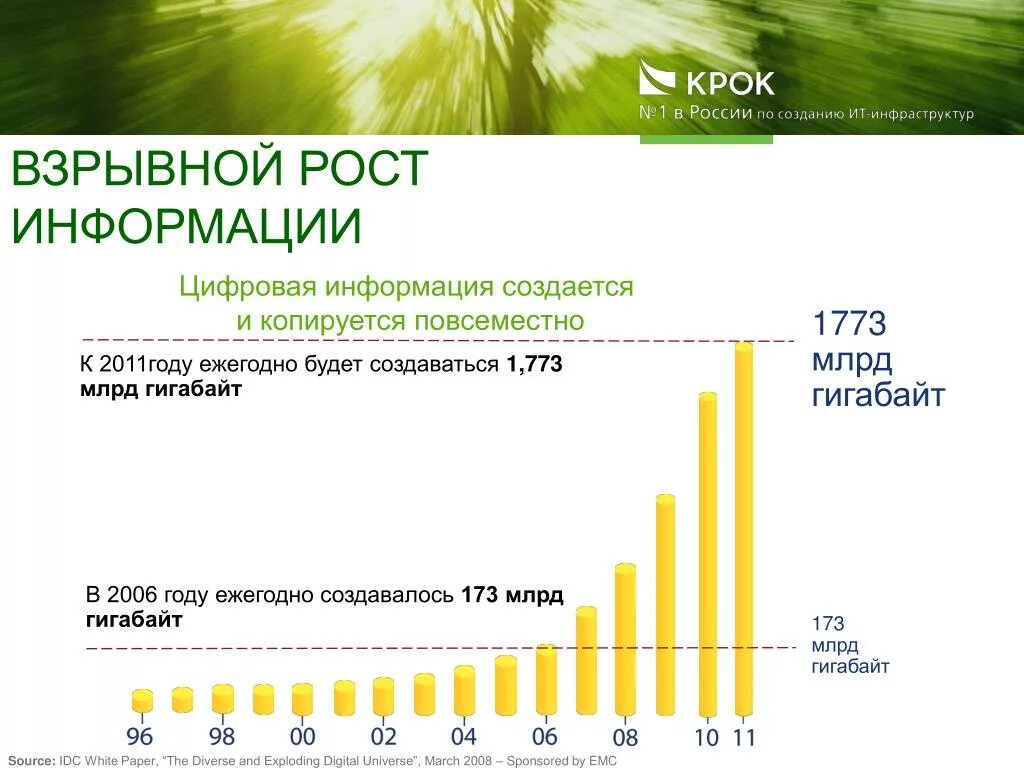 КРОК
№1 в России по созданию ИТ-инфраструктур

ВЗРЫВНОЙ РОСТ ИНФОРМАЦИИ

Цифровая информация создается и копируется повсеместно

К 2011году ежегодно будет создаваться 1,773 млрд гигабайт

1773 млрд гигабайт

В 2006 году ежегодно создавалось 173 млрд гигабайт

173 млрд гигабайт

96 98 00 02 04 06 08 10 11

Source: IDC White Paper, "The Diverse and Exploding Digital Universe", March 2008 – Sponsored by EMC